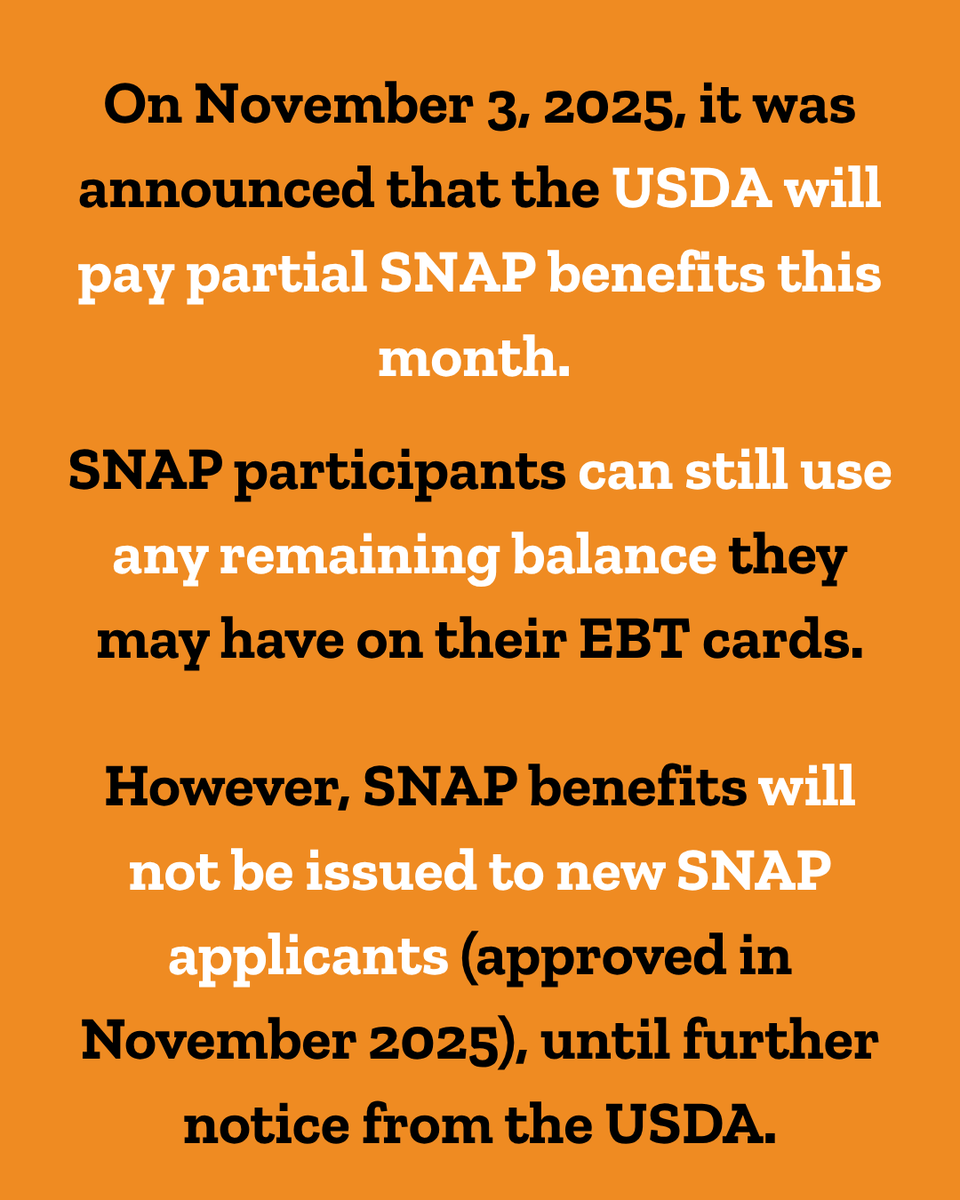 On November 3, 2025, it was announced that the USDA will pay partial SNAP benefits this month.

SNAP participants can still use any remaining balance they may have on their EBT cards.

However, SNAP benefits will not be issued to new SNAP applicants (approved in November 2025), until further notice from the USDA.